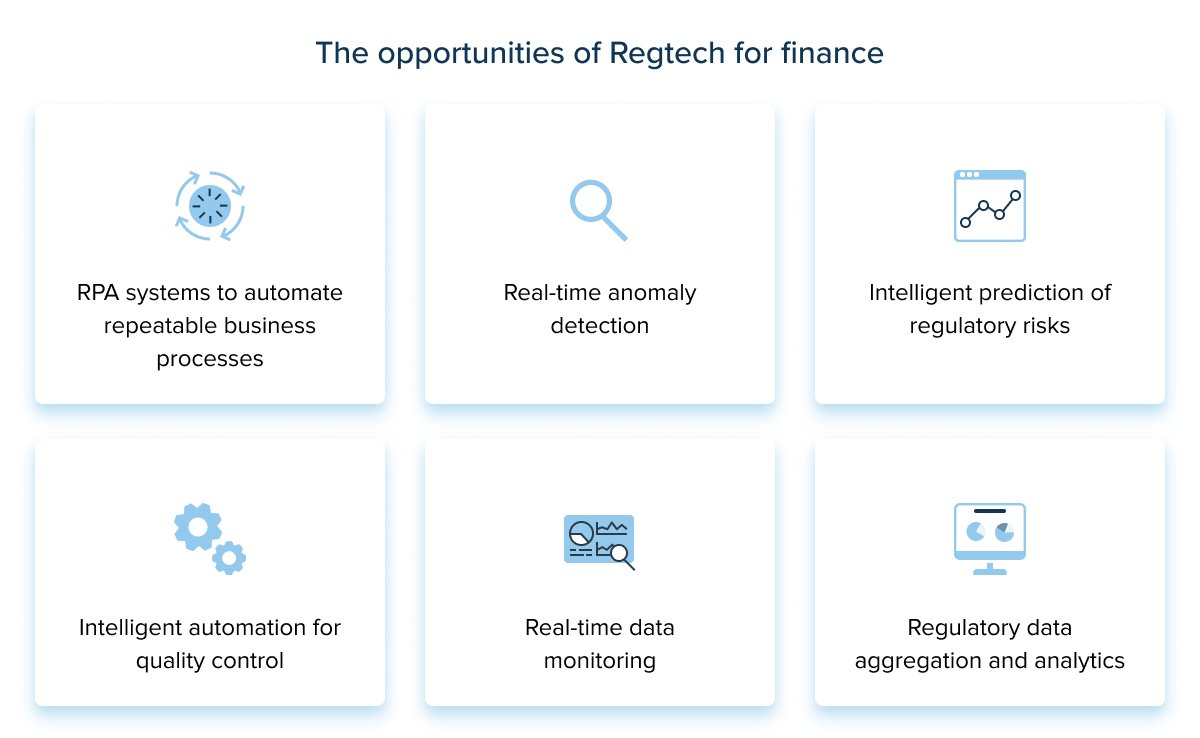 The opportunities of Regtech for finance

RPA systems to automate repeatable business processes

Real-time anomaly detection

Intelligent prediction of regulatory risks

Intelligent automation for quality control

Real-time data monitoring

Regulatory data aggregation and analytics